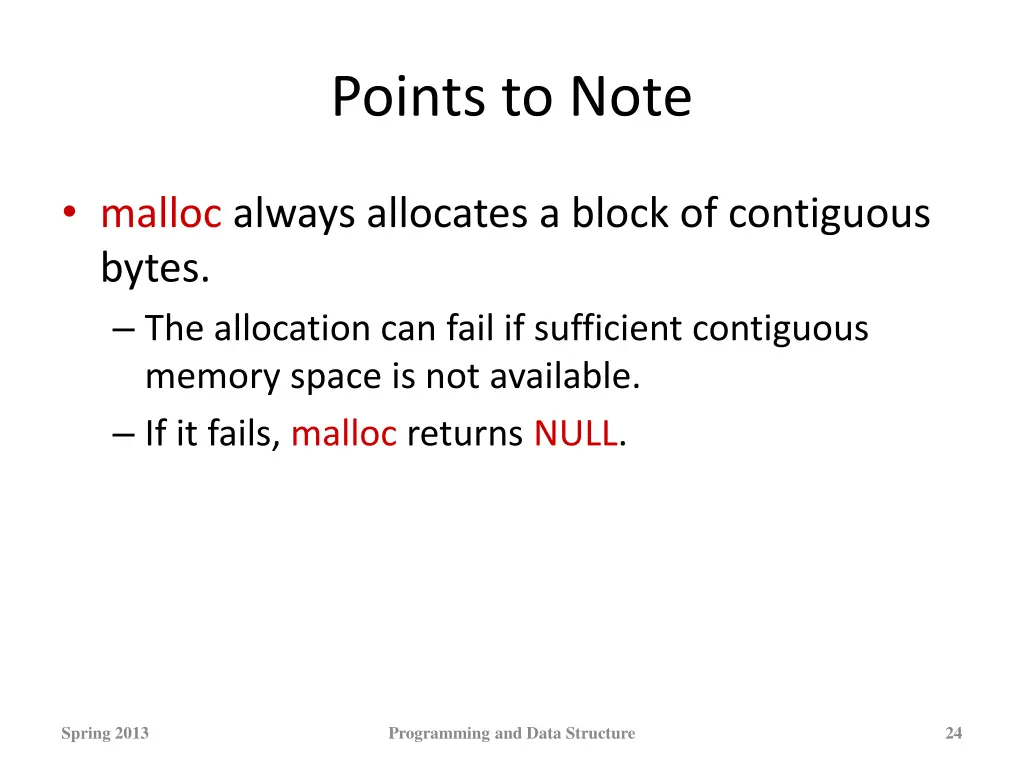 Points to Note

• malloc always allocates a block of contiguous bytes.
– The allocation can fail if sufficient contiguous memory space is not available.
– If it fails, malloc returns NULL.

Spring 2013

Programming and Data Structure

24